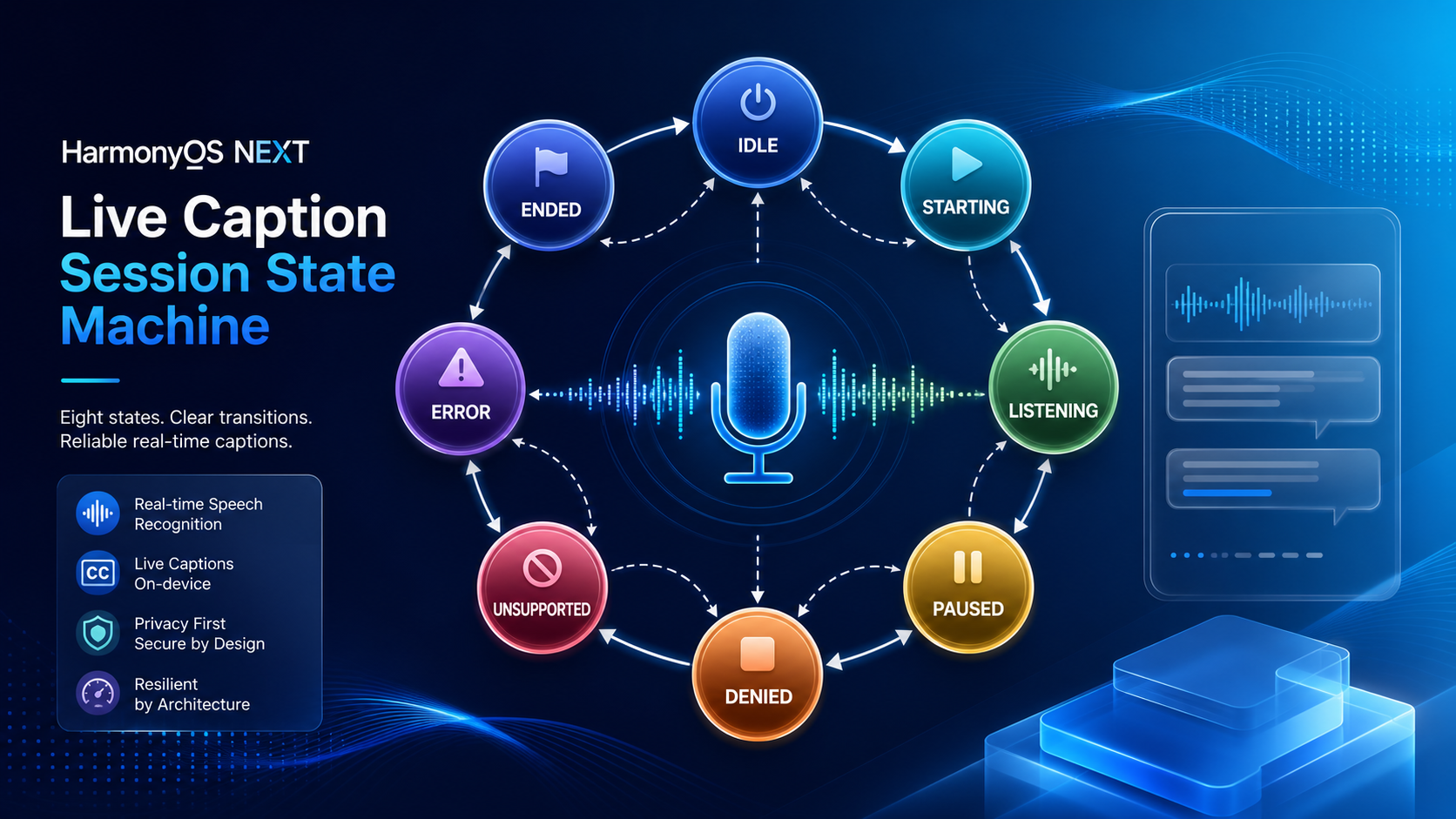 HarmonyOS NEXT

Live Caption
Session State Machine

Eight states. Clear transitions. Reliable real-time captions.

Real-time Speech Recognition

CC

Live Captions On-device

Privacy First Secure by Design

Resilient by Architecture

IDLE

STARTING

LISTENING

PAUSED

DENIED

UNSUPPORTED

ERROR

ENDED